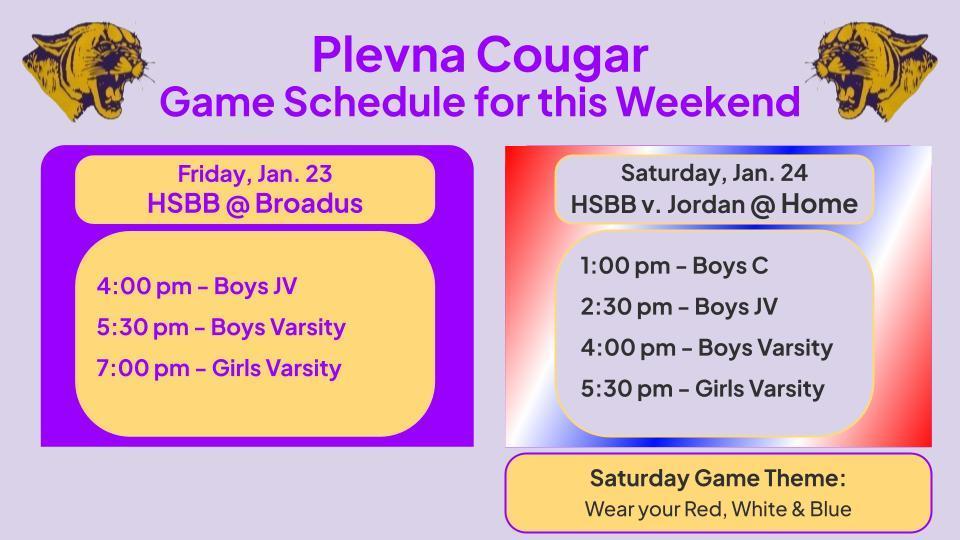 Plevna Cougar
Game Schedule for this Weekend

Friday, Jan. 23
HSBB @ Broadus

4:00 pm – Boys JV
5:30 pm – Boys Varsity
7:00 pm – Girls Varsity

Saturday, Jan. 24
HSBB v. Jordan @ Home

1:00 pm – Boys C
2:30 pm – Boys JV
4:00 pm – Boys Varsity
5:30 pm – Girls Varsity

Saturday Game Theme:
Wear your Red, White & Blue